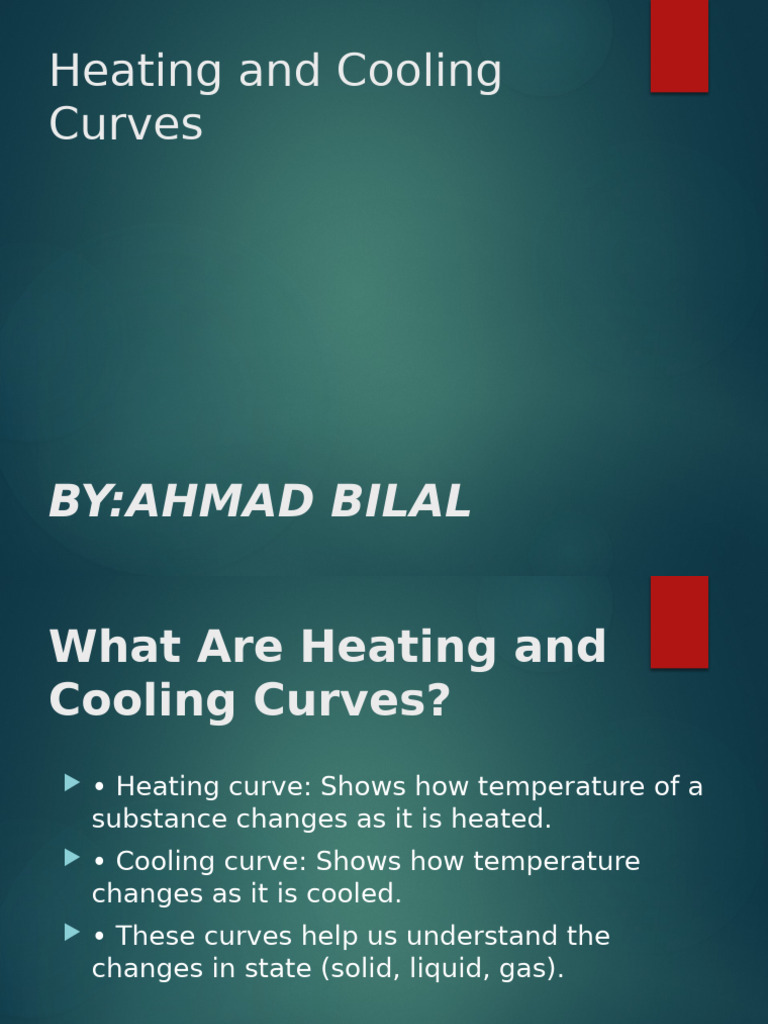 Heating and Cooling Curves

BY:AHMAD BILAL

What Are Heating and Cooling Curves?

• Heating curve: Shows how temperature of a substance changes as it is heated.

• Cooling curve: Shows how temperature changes as it is cooled.

• These curves help us understand the changes in state (solid, liquid, gas).